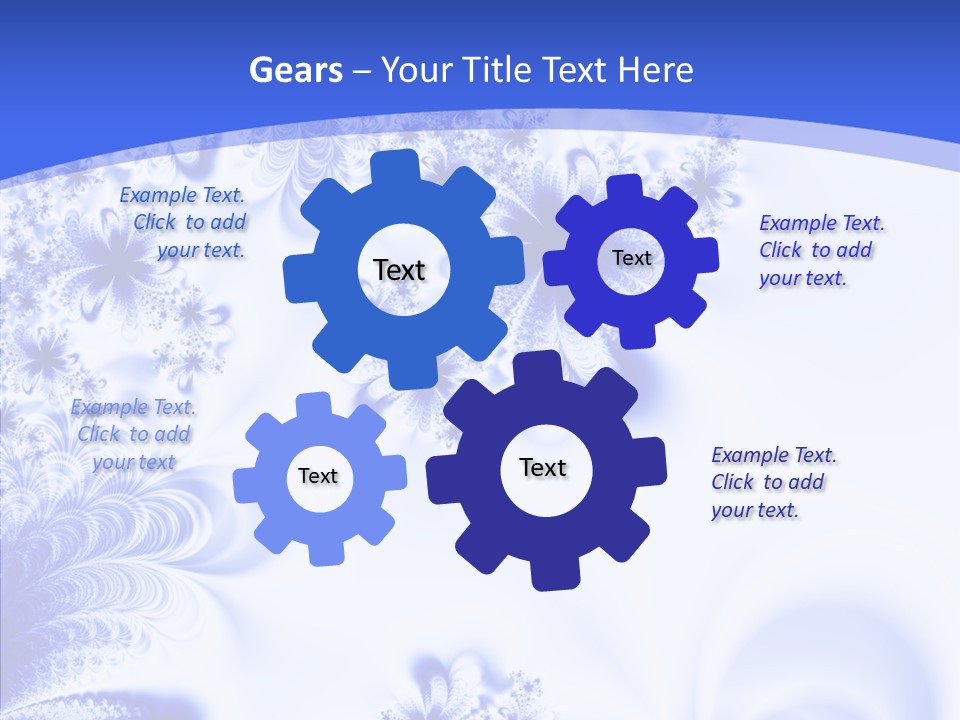 Gears – Your Title Text Here

Example Text. Click to add your text.

Text

Text

Example Text. Click to add your text.

Example Text. Click to add your text

Text

Text

Example Text. Click to add your text.